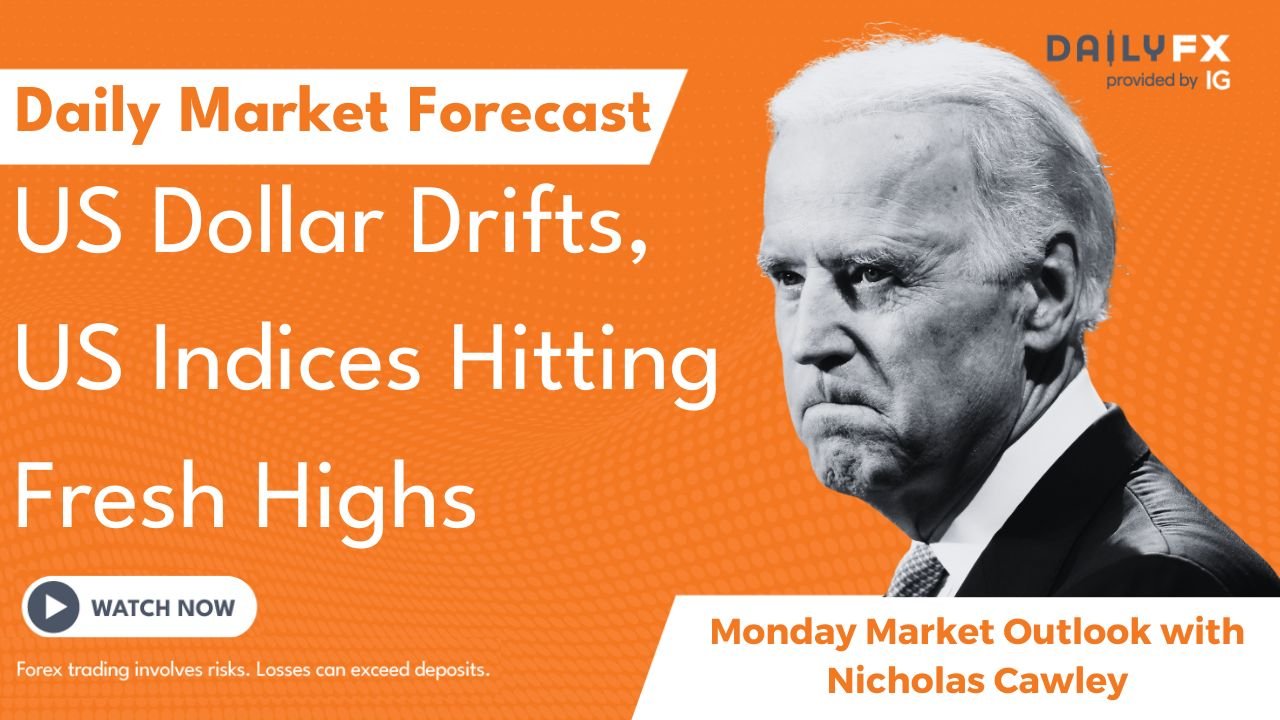 DAILYFX
provided by IG

Daily Market Forecast

US Dollar Drifts, US Indices Hitting Fresh Highs

WATCH NOW

Forex trading involves risks. Losses can exceed deposits.

Monday Market Outlook with Nicholas Cawley